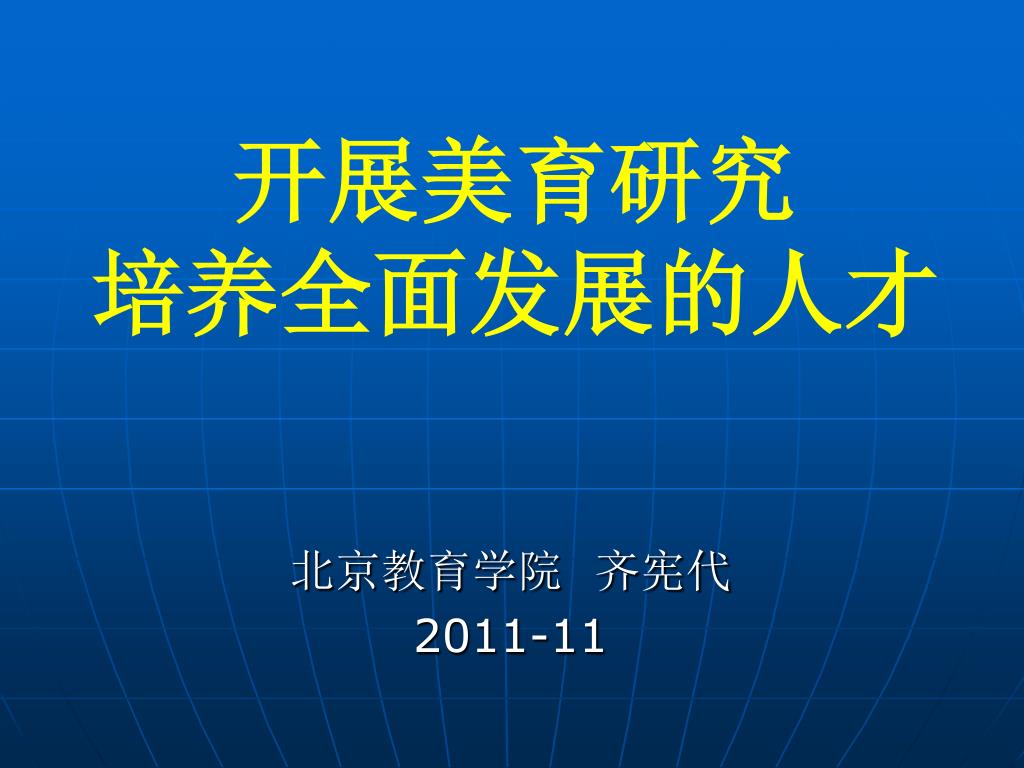 开展美育研究
培养全面发展的人才

北京教育学院 齐宪代
2011-11